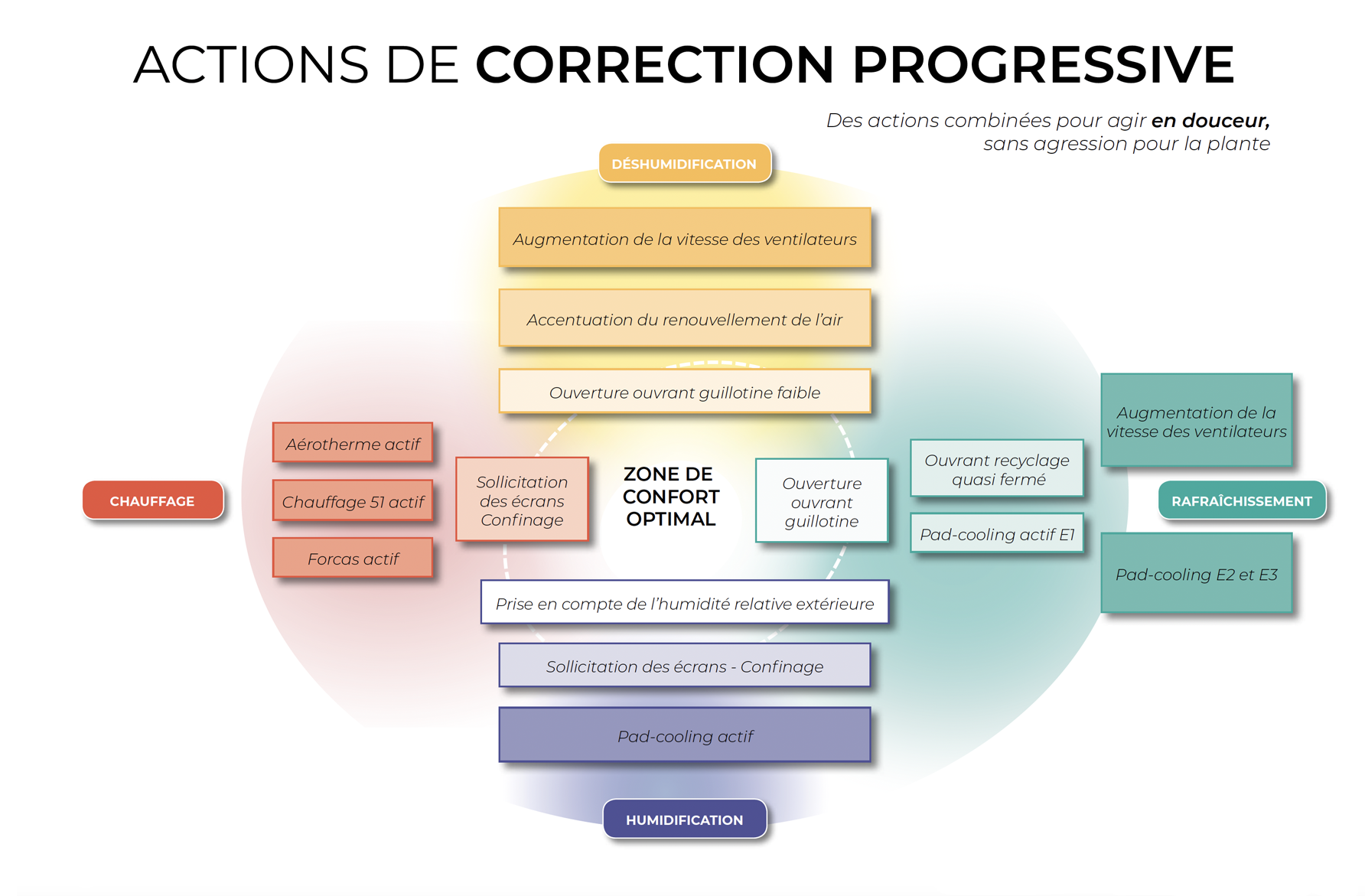 ACTIONS DE CORRECTION PROGRESSIVE

Des actions combinées pour agir en douceur, sans agression pour la plante

DÉSHUMIDIFICATION

Augmentation de la vitesse des ventilateurs

Accentuation du renouvellement de l'air

Ouverture ouvrant guillotine faible

CHAUFFAGE

Aérotherme actif

Chauffage 51 actif

Forcas actif

Sollicitation des écrans Confinage

ZONE DE CONFORT OPTIMAL

Ouverture ouvrant guillotine

Ouvrant recyclage quasi fermé

Pad-cooling actif E1

Augmentation de la vitesse des ventilateurs

RAFRAÎCHISSEMENT

Pad-cooling E2 et E3

Prise en compte de l'humidité relative extérieure

Sollicitation des écrans - Confinage

Pad-cooling actif

HUMIDIFICATION